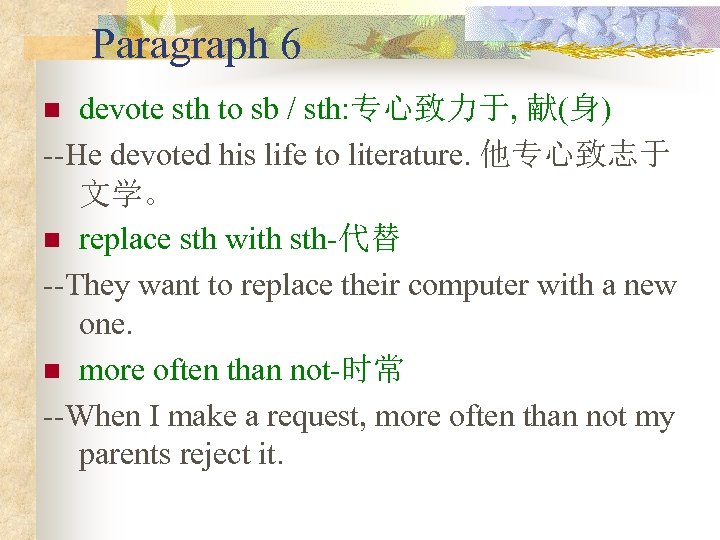 Paragraph 6

devote sth to sb / sth:专心致力于, 献(身)

--He devoted his life to literature. 他专心致志于文学。

replace sth with sth-代替

--They want to replace their computer with a new one.

more often than not-时常

--When I make a request, more often than not my parents reject it.